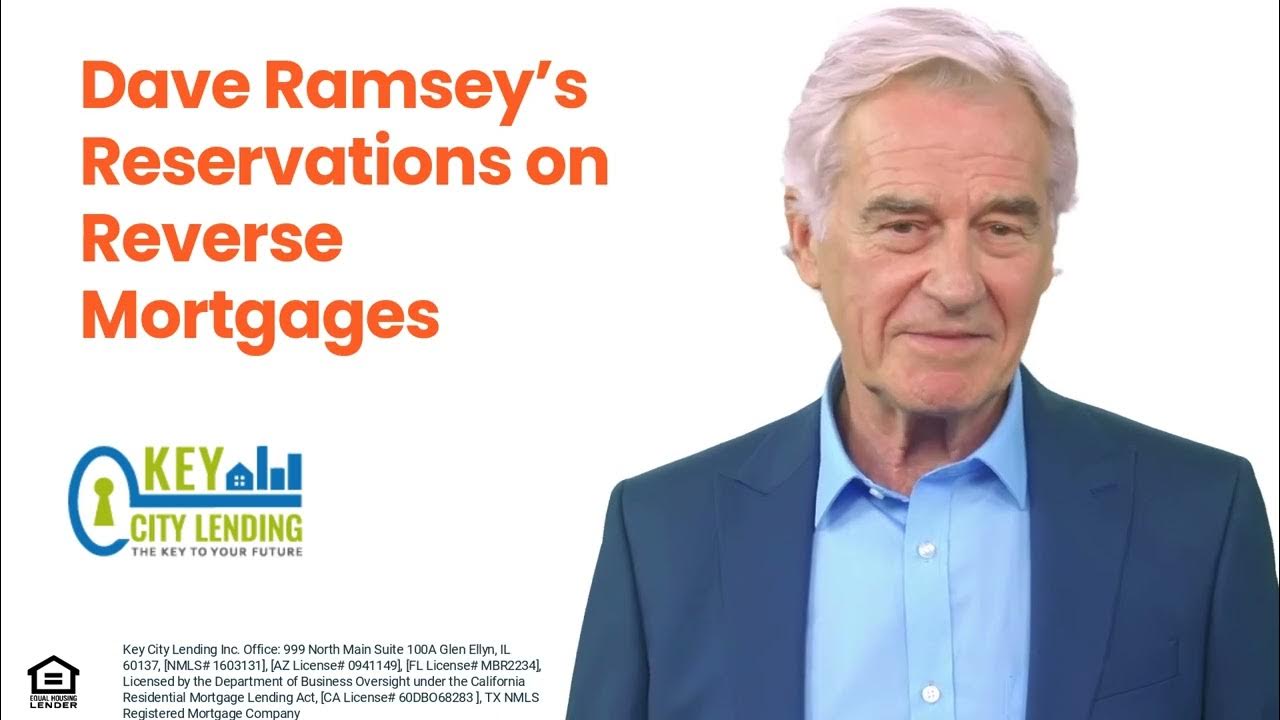 Dave Ramsey's Reservations on Reverse Mortgages

KEY CITY LENDING
THE KEY TO YOUR FUTURE

EQUAL HOUSING LENDER

Key City Lending Inc. Office: 999 North Main Suite 100A Glen Ellyn, IL 60137, [NMLS# 1603131], [AZ License# 0941149], [FL License# MBR2234], Licensed by the Department of Business Oversight under the California Residential Mortgage Lending Act, [CA License# 60DBO68283 ], TX NMLS Registered Mortgage Company